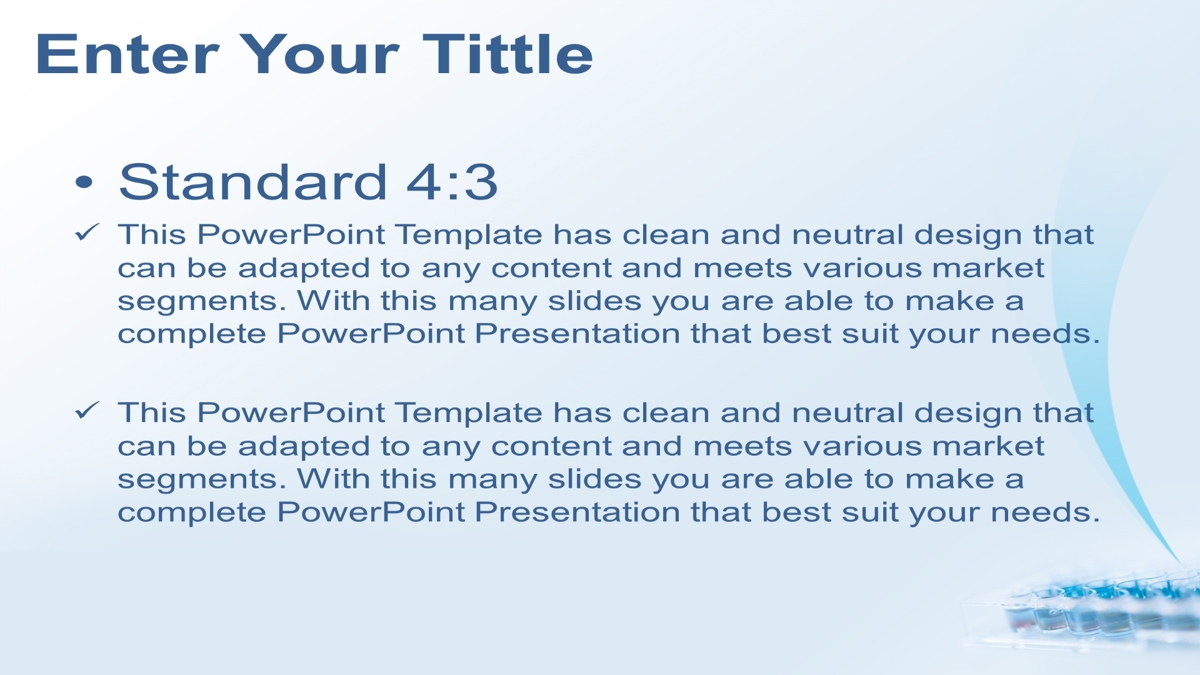 Enter Your Tittle

• Standard 4:3

✓ This PowerPoint Template has clean and neutral design that can be adapted to any content and meets various market segments. With this many slides you are able to make a complete PowerPoint Presentation that best suit your needs.

✓ This PowerPoint Template has clean and neutral design that can be adapted to any content and meets various market segments. With this many slides you are able to make a complete PowerPoint Presentation that best suit your needs.